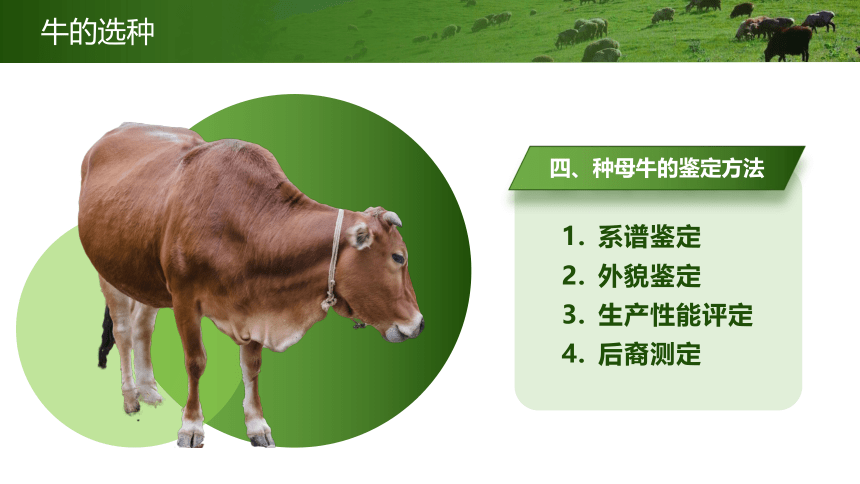 牛的选种

四、种母牛的鉴定方法

1. 系谱鉴定
2. 外貌鉴定
3. 生产性能评定
4. 后裔测定